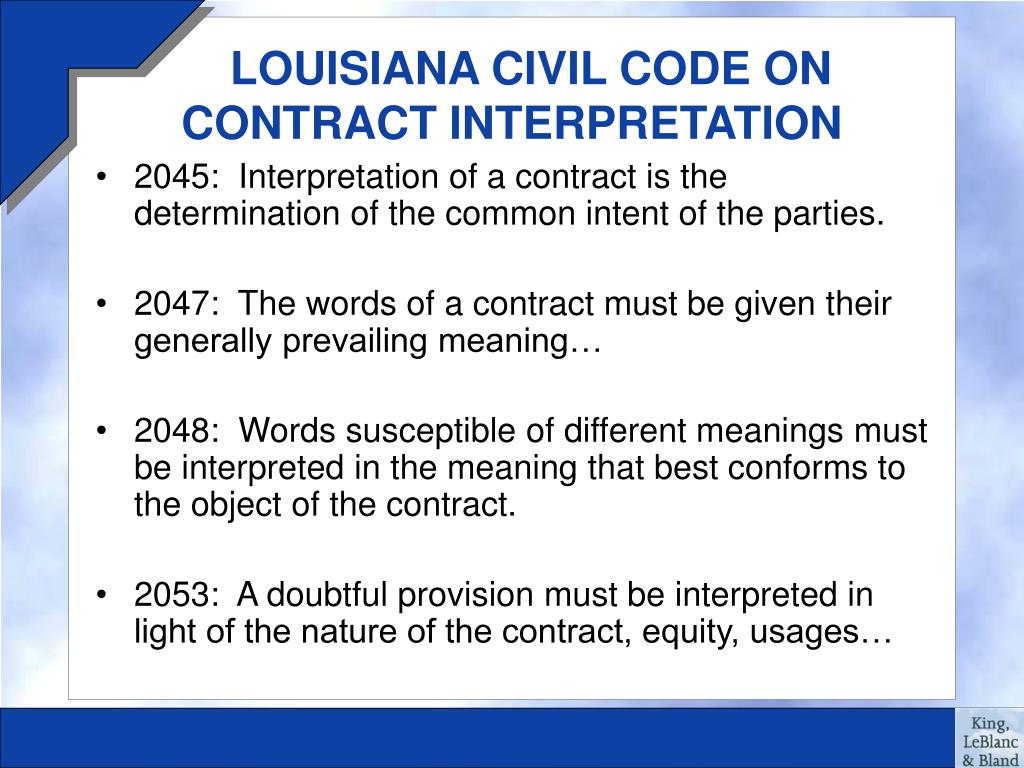 LOUISIANA CIVIL CODE ON CONTRACT INTERPRETATION

• 2045: Interpretation of a contract is the determination of the common intent of the parties.

• 2047: The words of a contract must be given their generally prevailing meaning…

• 2048: Words susceptible of different meanings must be interpreted in the meaning that best conforms to the object of the contract.

• 2053: A doubtful provision must be interpreted in light of the nature of the contract, equity, usages…

King, LeBlanc & Bland